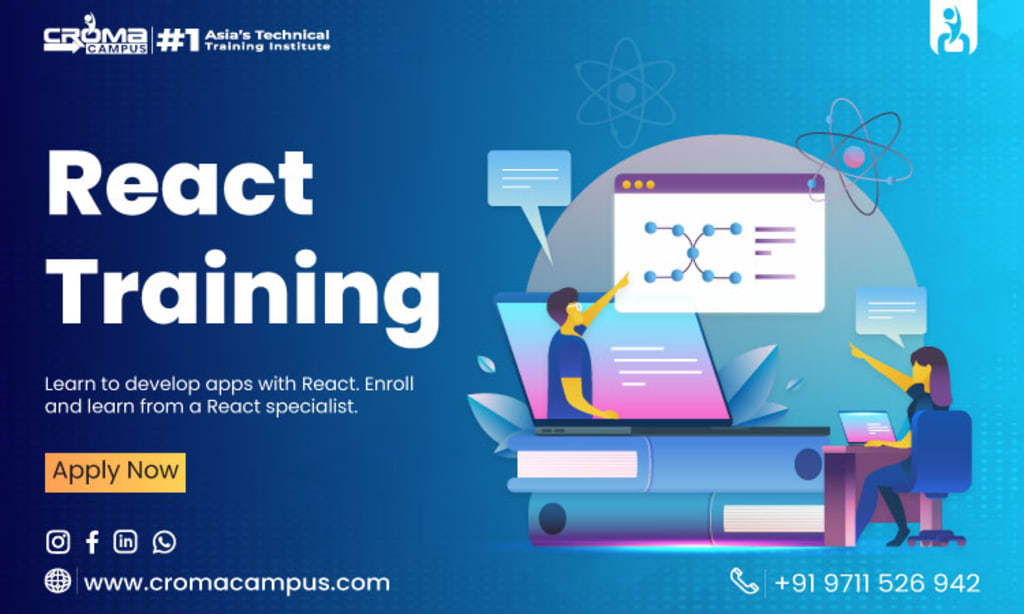 CROMA CAMPUS #1 Asia's Technical Training Institute

React Training

Learn to develop apps with React. Enroll and learn from a React specialist.

Apply Now

www.cromacampus.com

+91 9711 526 942